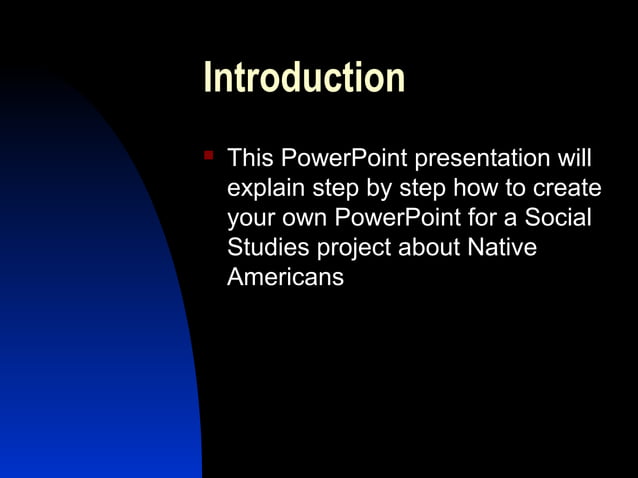 Introduction

This PowerPoint presentation will explain step by step how to create your own PowerPoint for a Social Studies project about Native Americans